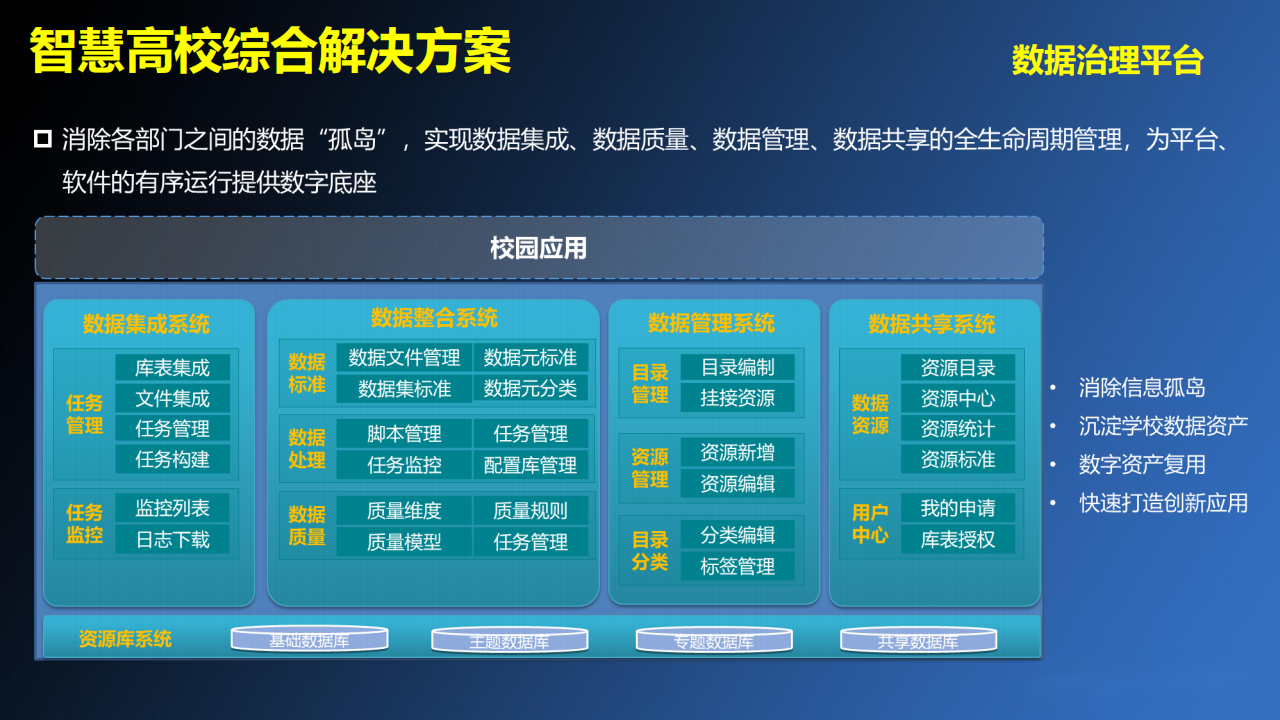 智慧高校综合解决方案

数据治理平台

消除各部门之间的数据“孤岛”，实现数据集成、数据质量、数据管理、数据共享的全生命周期管理，为平台、软件的有序运行提供数字底座

校园应用

数据集成系统

任务管理
库表集成
文件集成
任务管理
任务构建

任务监控
监控列表
日志下载

数据整合系统

数据标准
数据文件管理
数据元标准
数据集标准
数据元分类

数据处理
脚本管理
任务管理
任务监控
配置库管理

数据质量
质量维度
质量规则
质量模型
任务管理

数据管理系统

目录管理
目录编制
挂接资源

资源管理
资源新增
资源编辑

目录分类
分类编辑
标签管理

数据共享系统

数据资源
资源目录
资源中心
资源统计
资源标准

用户中心
我的申请
库表授权

资源库系统
基础数据库
主题数据库
专题数据库
共享数据库

• 消除信息孤岛
• 沉淀学校数据资产
• 数字资产复用
• 快速打造创新应用